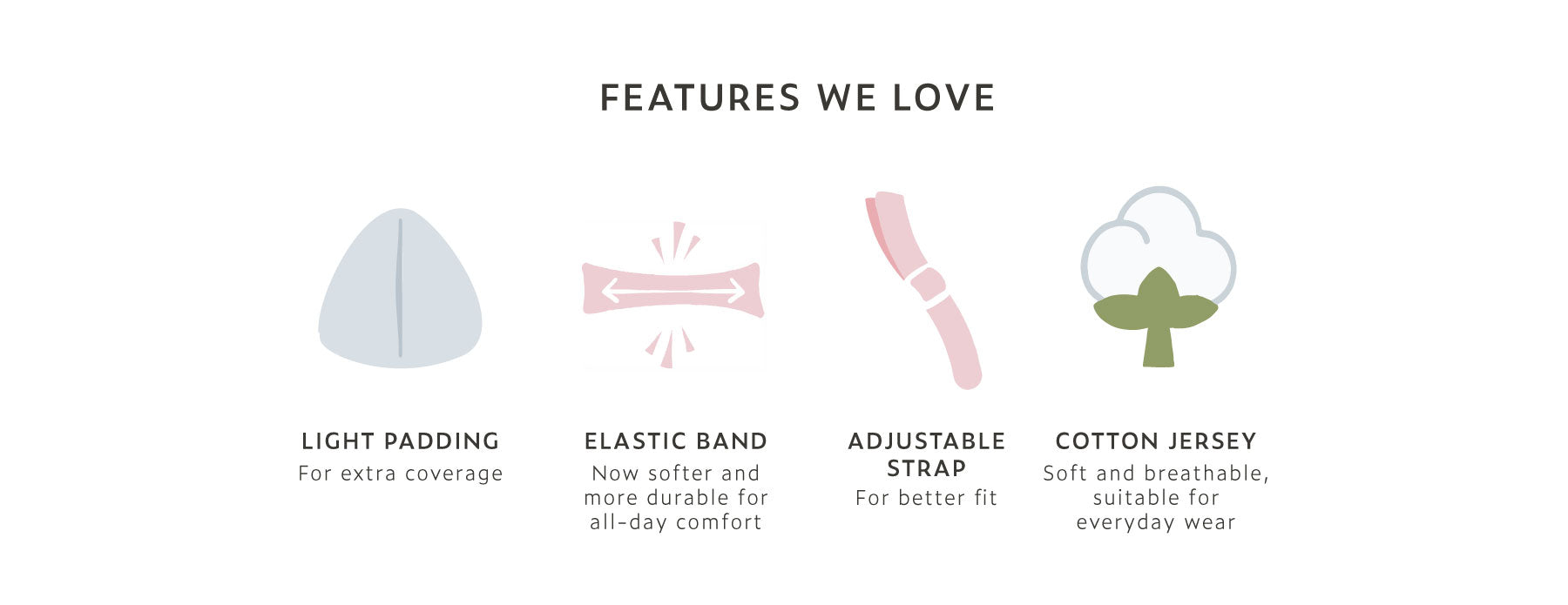 FEATURES WE LOVE

LIGHT PADDING
For extra coverage

ELASTIC BAND
Now softer and more durable for all-day comfort

ADJUSTABLE STRAP
For better fit

COTTON JERSEY
Soft and breathable, suitable for everyday wear